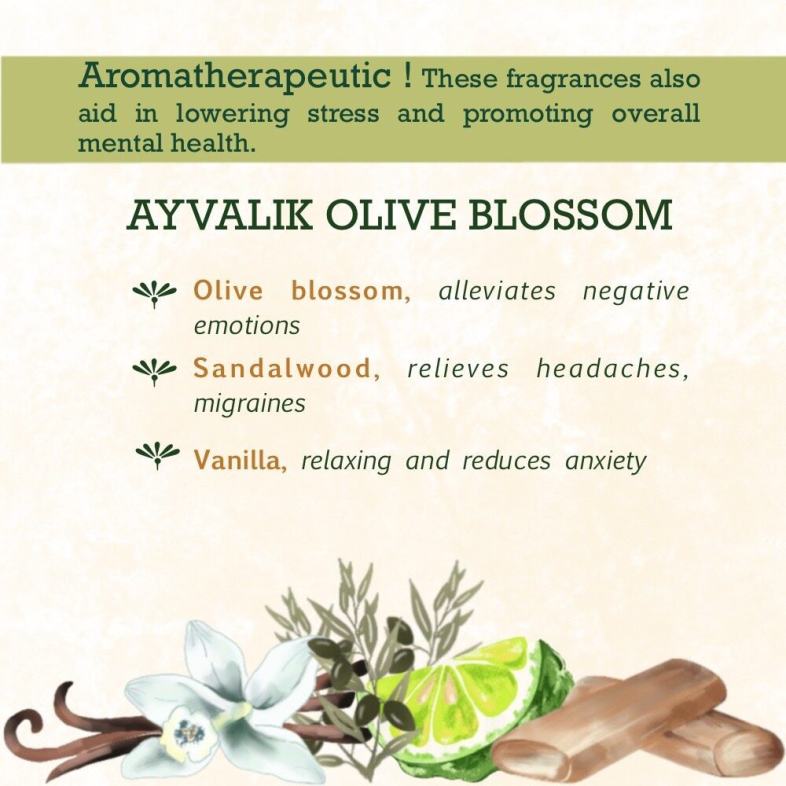 Aromatherapeutic ! These fragrances also aid in lowering stress and promoting overall mental health.

AYVALIK OLIVE BLOSSOM

Olive blossom, alleviates negative emotions

Sandalwood, relieves headaches, migraines

Vanilla, relaxing and reduces anxiety